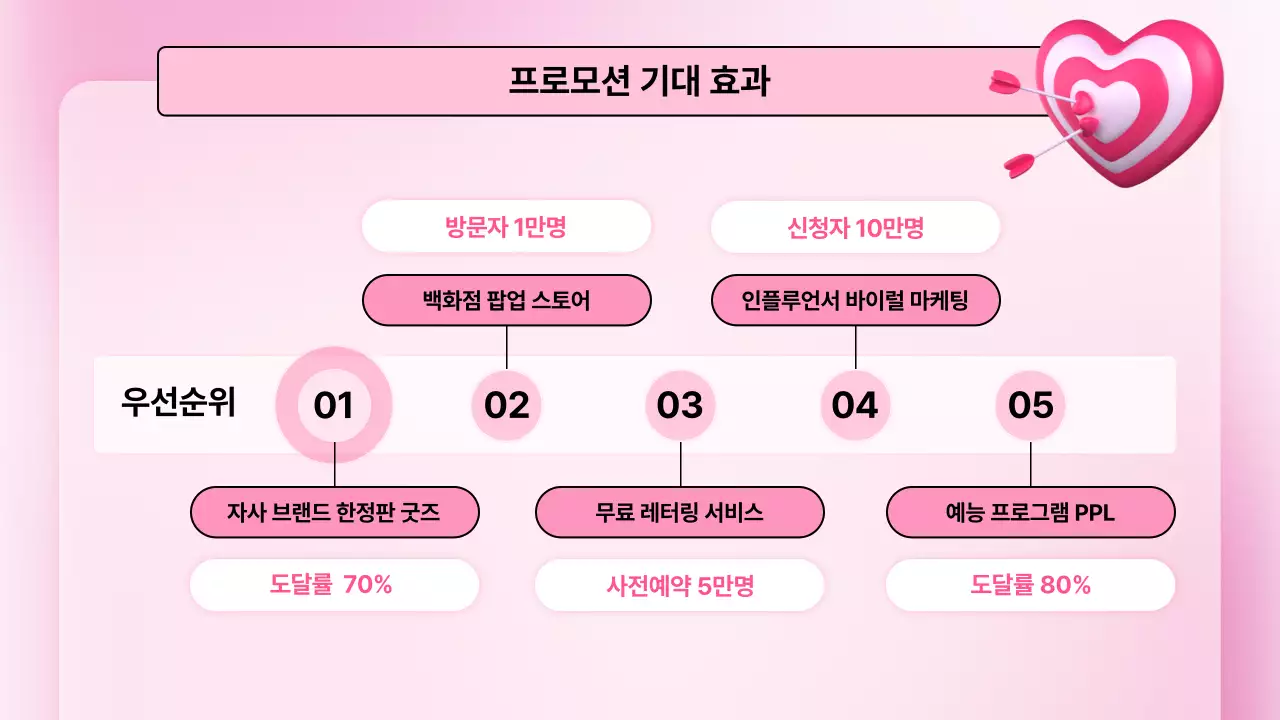 프로모션 기대 효과

방문자 1만명

신청자 10만명

백화점 팝업 스토어

인플루언서 바이럴 마케팅

우선순위

01

02

03

04

05

자사 브랜드 한정판 굿즈

무료 레터링 서비스

예능 프로그램 PPL

도달률 70%

사전예약 5만명

도달률 80%